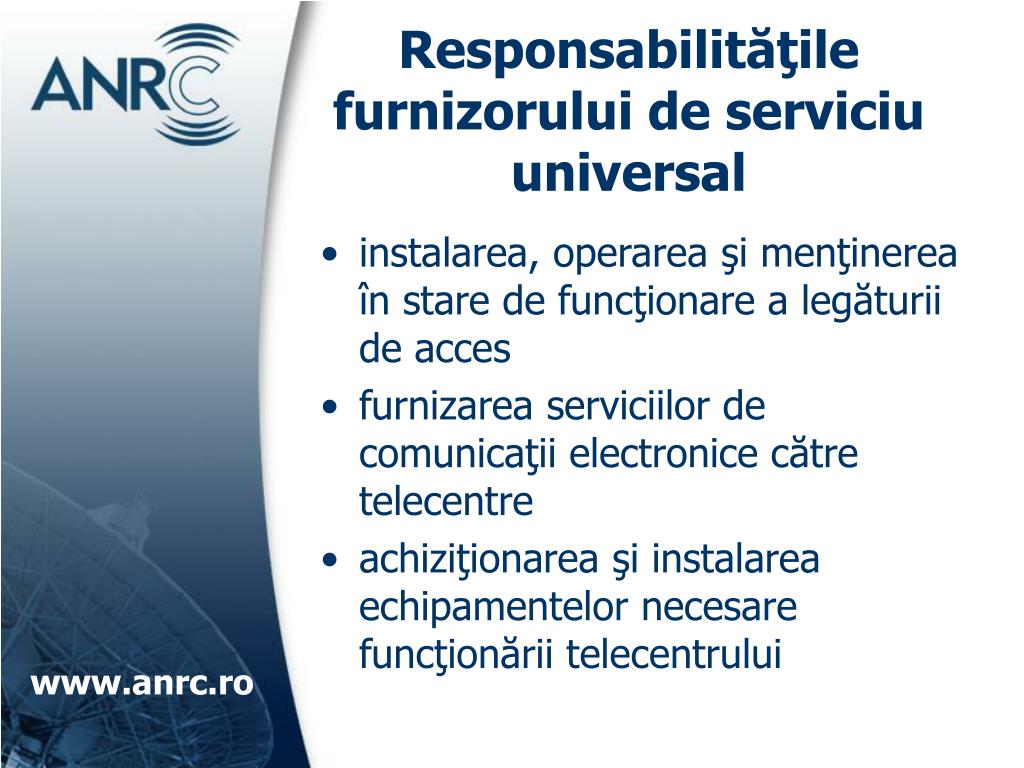 ANRC

Responsabilităţile furnizorului de serviciu universal

• instalarea, operarea şi menţinerea în stare de funcţionare a legăturii de acces
• furnizarea serviciilor de comunicaţii electronice către telecentre
• achiziţionarea şi instalarea echipamentelor necesare funcţionării telecentrului

www.anrc.ro